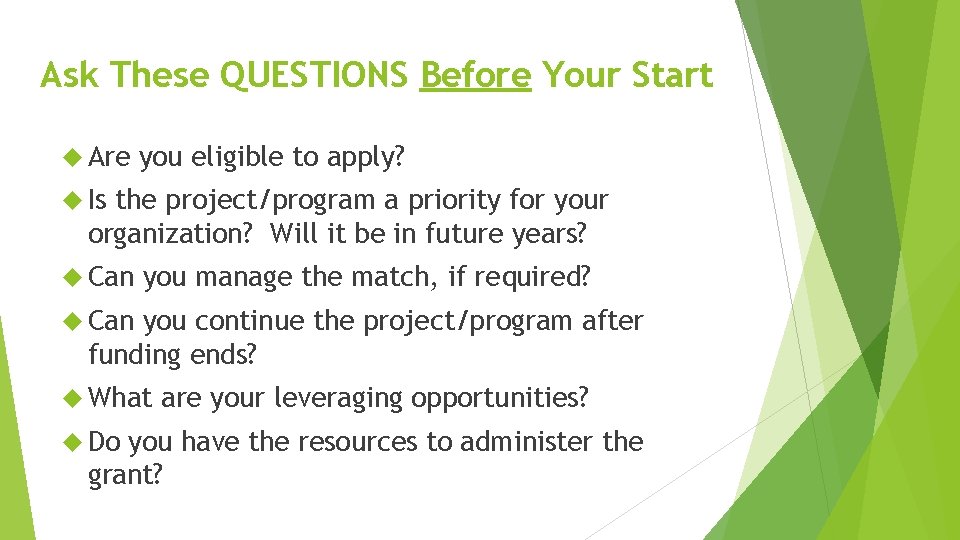 Ask These QUESTIONS Before Your Start

Are you eligible to apply?

Is the project/program a priority for your organization? Will it be in future years?

Can you manage the match, if required?

Can you continue the project/program after funding ends?

What are your leveraging opportunities?

Do you have the resources to administer the grant?